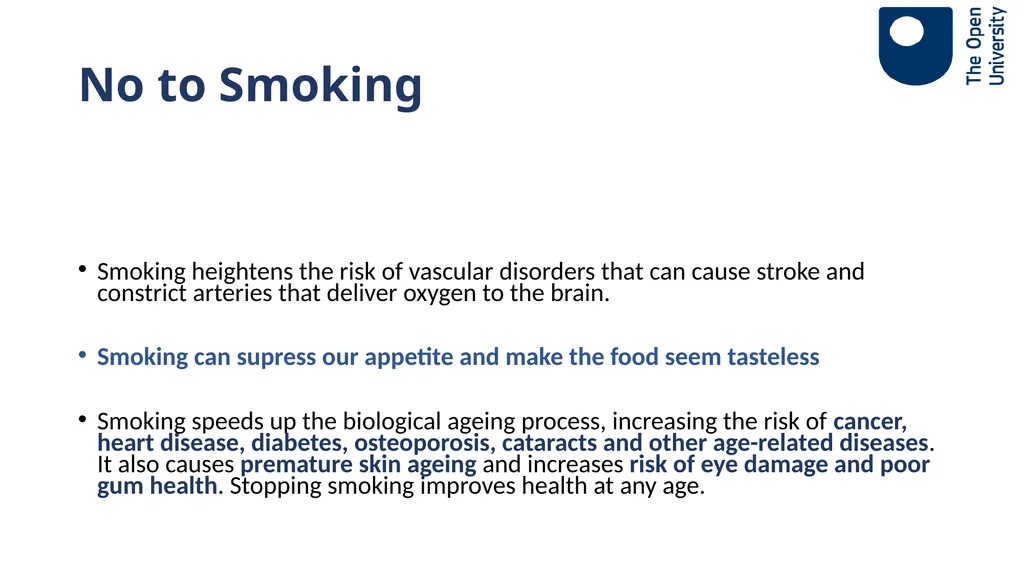 No to Smoking

The Open University

• Smoking heightens the risk of vascular disorders that can cause stroke and constrict arteries that deliver oxygen to the brain.

• Smoking can supress our appetite and make the food seem tasteless

• Smoking speeds up the biological ageing process, increasing the risk of cancer, heart disease, diabetes, osteoporosis, cataracts and other age-related diseases. It also causes premature skin ageing and increases risk of eye damage and poor gum health. Stopping smoking improves health at any age.